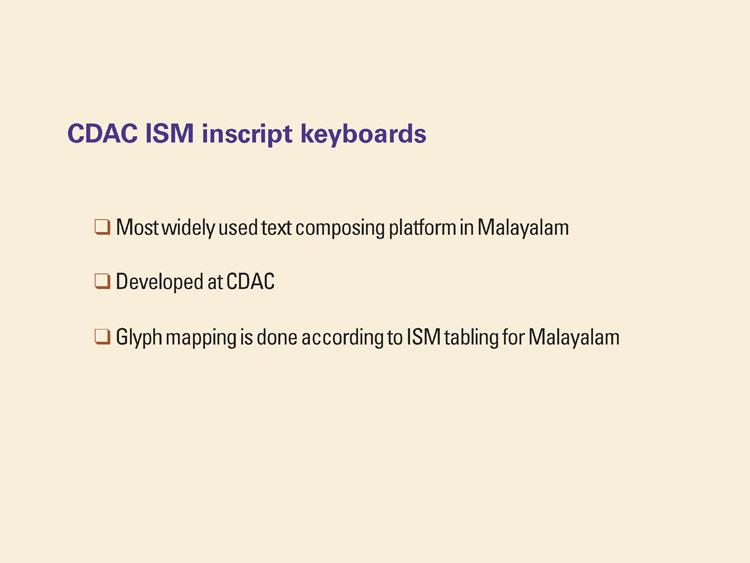 CDAC ISM inscript keyboards

❑ Most widely used text composing platform in Malayalam

❑ Developed at CDAC

❑ Glyph mapping is done according to ISM tabling for Malayalam